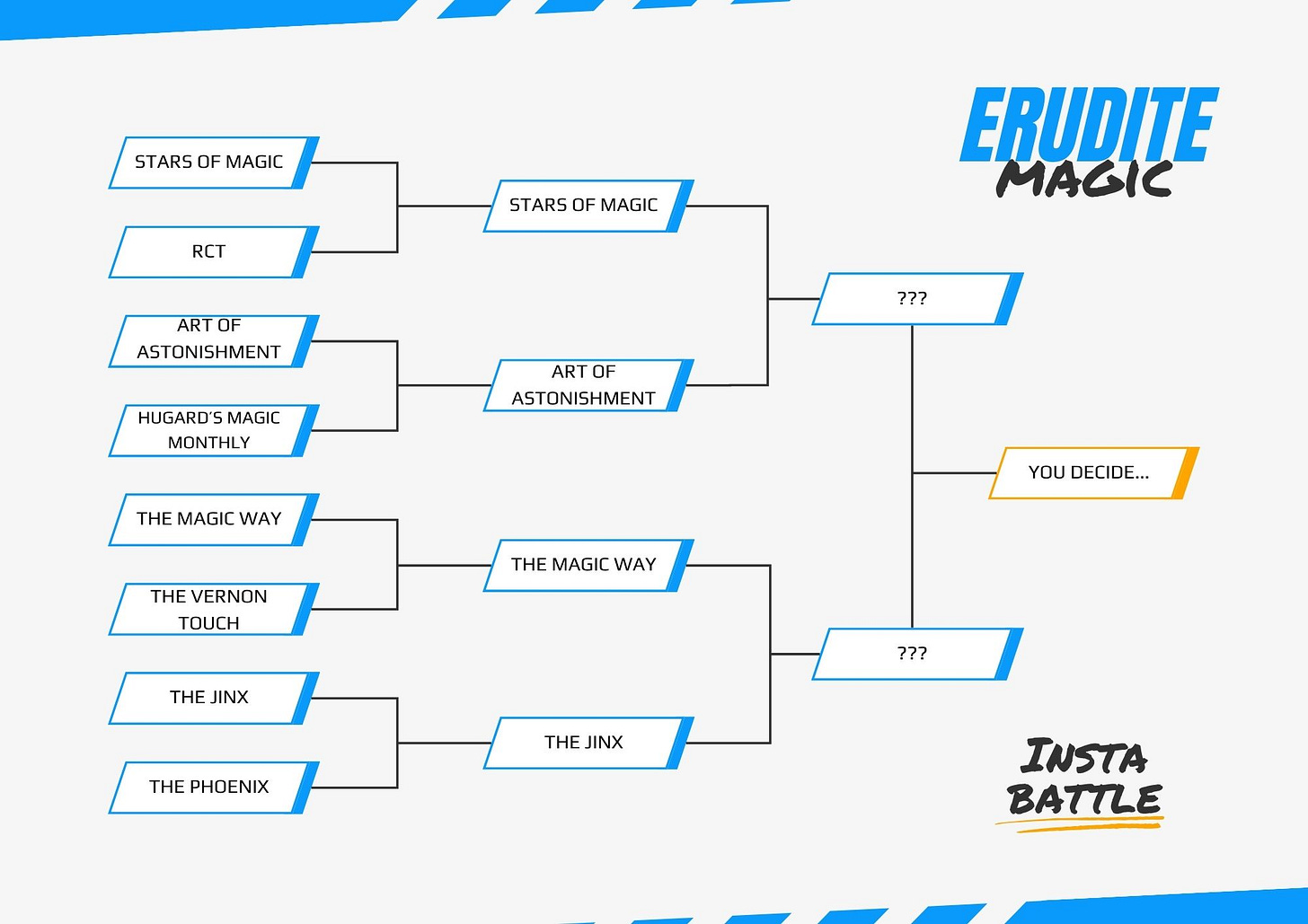 ERUDITE MAGIC

STARS OF MAGIC

RCT

ART OF ASTONISHMENT

HUGARD'S MAGIC MONTHLY

THE MAGIC WAY

THE VERNON TOUCH

THE JINX

THE PHOENIX

STARS OF MAGIC

ART OF ASTONISHMENT

THE MAGIC WAY

THE JINX

???

???

YOU DECIDE...

INSTA BATTLE